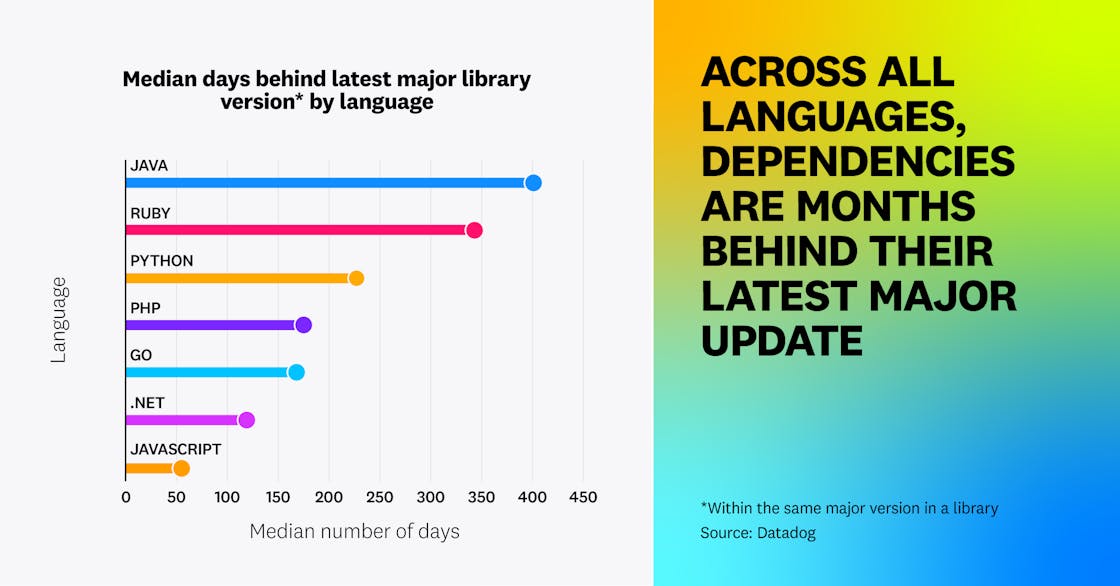 Median days behind latest major library version* by language

Language

JAVA
RUBY
PYTHON
PHP
GO
.NET
JAVASCRIPT

0 50 100 150 200 250 300 350 400 450

Median number of days

ACROSS ALL LANGUAGES, DEPENDENCIES ARE MONTHS BEHIND THEIR LATEST MAJOR UPDATE

*Within the same major version in a library
Source: Datadog